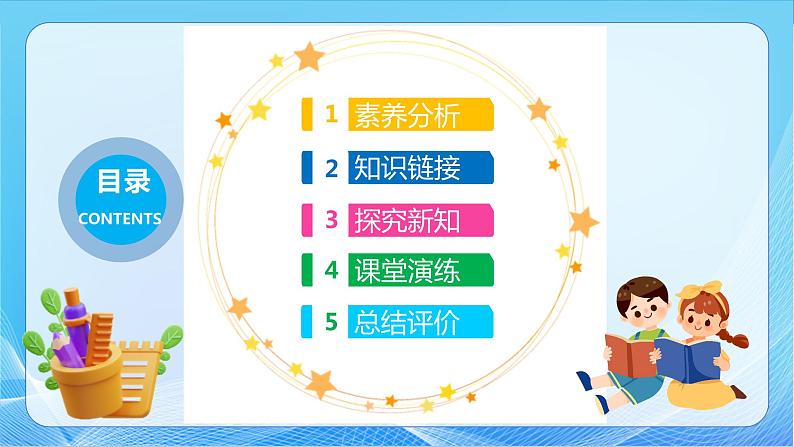 目录
CONTENTS

1 素养分析
2 知识链接
3 探究新知
4 课堂演练
5 总结评价